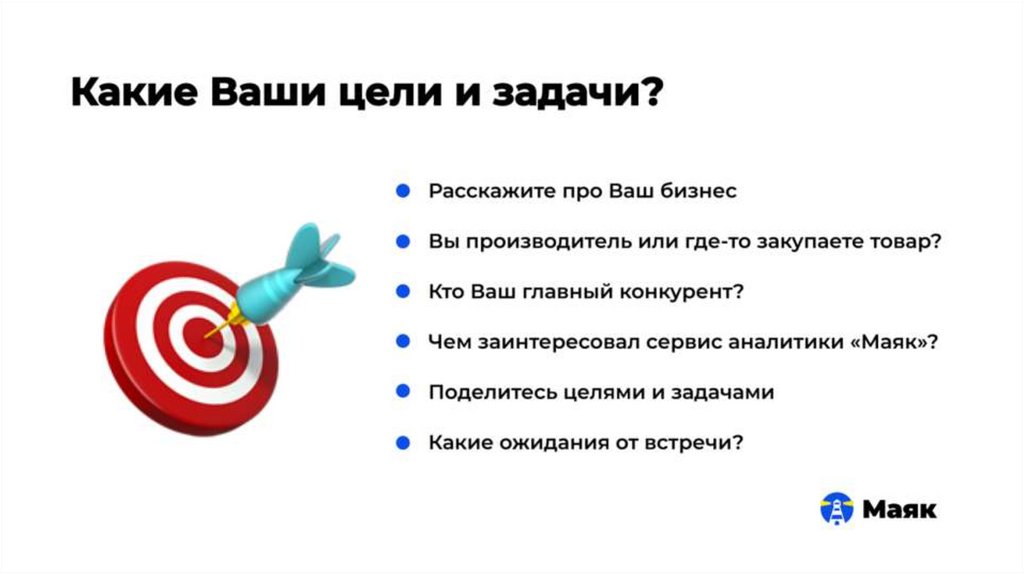 Какие Ваши цели и задачи?

- Расскажите про Ваш бизнес
- Вы производитель или где-то закупаете товар?
- Кто Ваш главный конкурент?
- Чем заинтересовал сервис аналитики «Маяк»?
- Поделитесь целями и задачами
- Какие ожидания от встречи?

Маяк